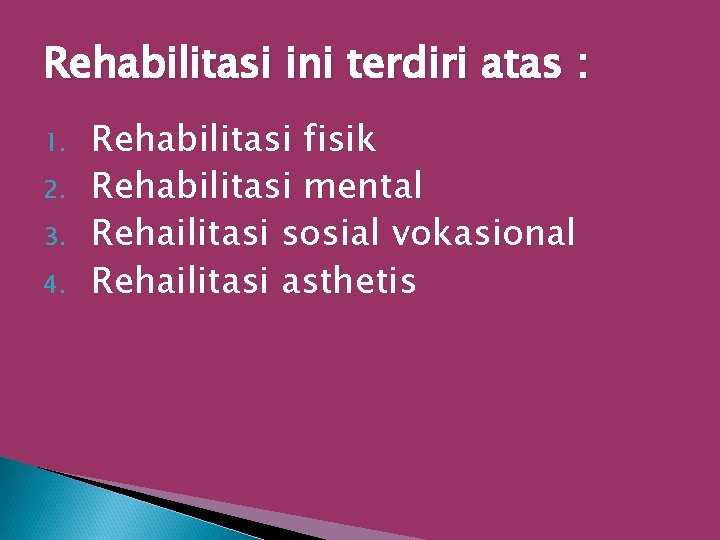 Rehabilitasi ini terdiri atas :

1. Rehabilitasi fisik
2. Rehabilitasi mental
3. Rehailitasi sosial vokasional
4. Rehailitasi asthetis